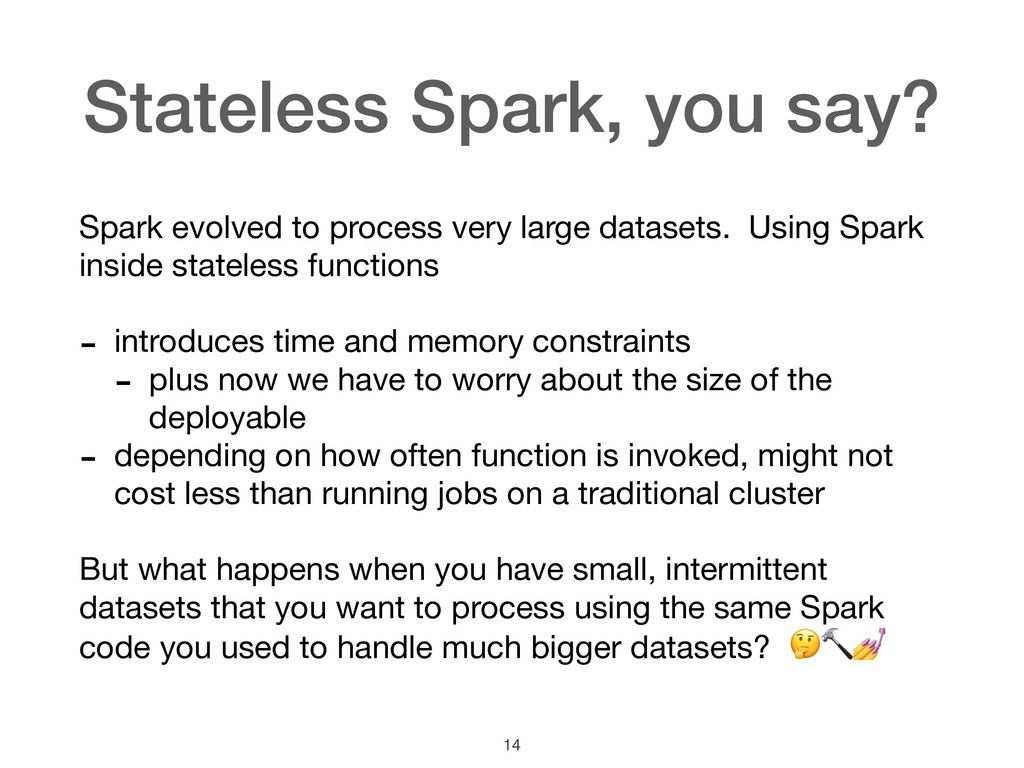 Stateless Spark, you say?

Spark evolved to process very large datasets. Using Spark inside stateless functions

- introduces time and memory constraints
  - plus now we have to worry about the size of the deployable
- depending on how often function is invoked, might not cost less than running jobs on a traditional cluster

But what happens when you have small, intermittent datasets that you want to process using the same Spark code you used to handle much bigger datasets? 🤔🔨💅

14